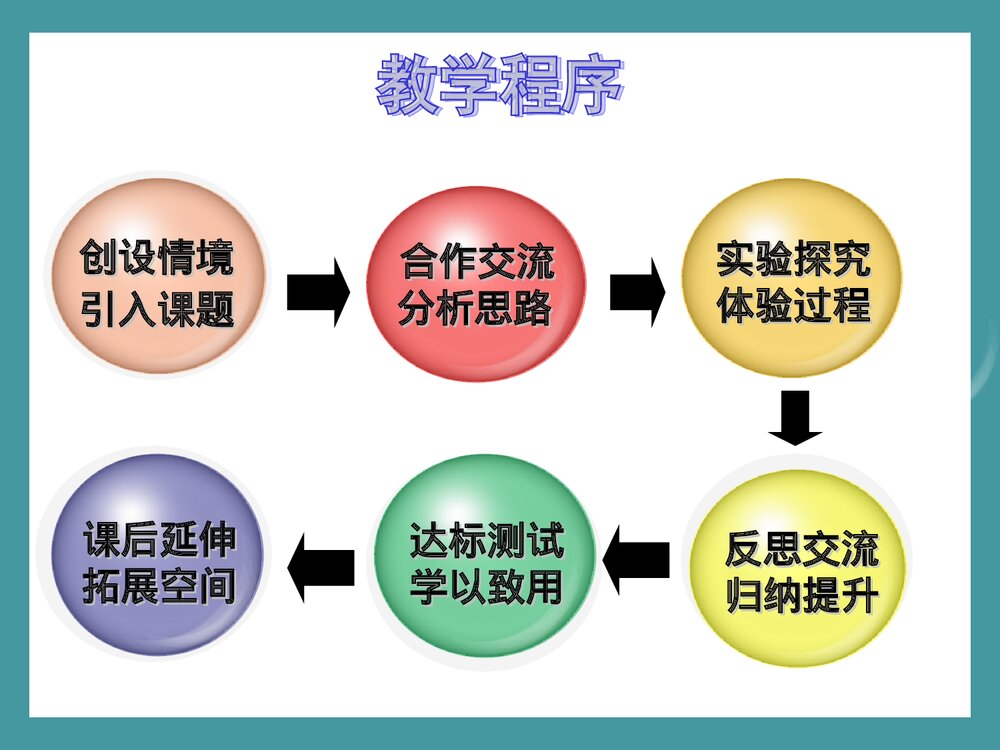 教学程序

创设情境
引入课题

合作交流
分析思路

实验探究
体验过程

反思交流
归纳提升

达标测试
学以致用

课后延伸
拓展空间